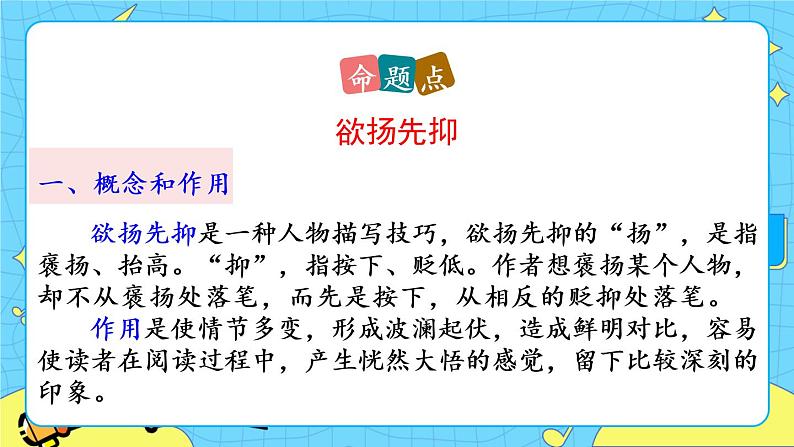 命题点

欲扬先抑

一、概念和作用

欲扬先抑是一种人物描写技巧，欲扬先抑的“扬”，是指褒扬、抬高。“抑”，指按下、贬低。作者想褒扬某个人物，却不从褒扬处落笔，而先是按下，从相反的贬抑处落笔。

作用是使情节多变，形成波澜起伏，造成鲜明对比，容易使读者在阅读过程中，产生恍然大悟的感觉，留下比较深刻的印象。